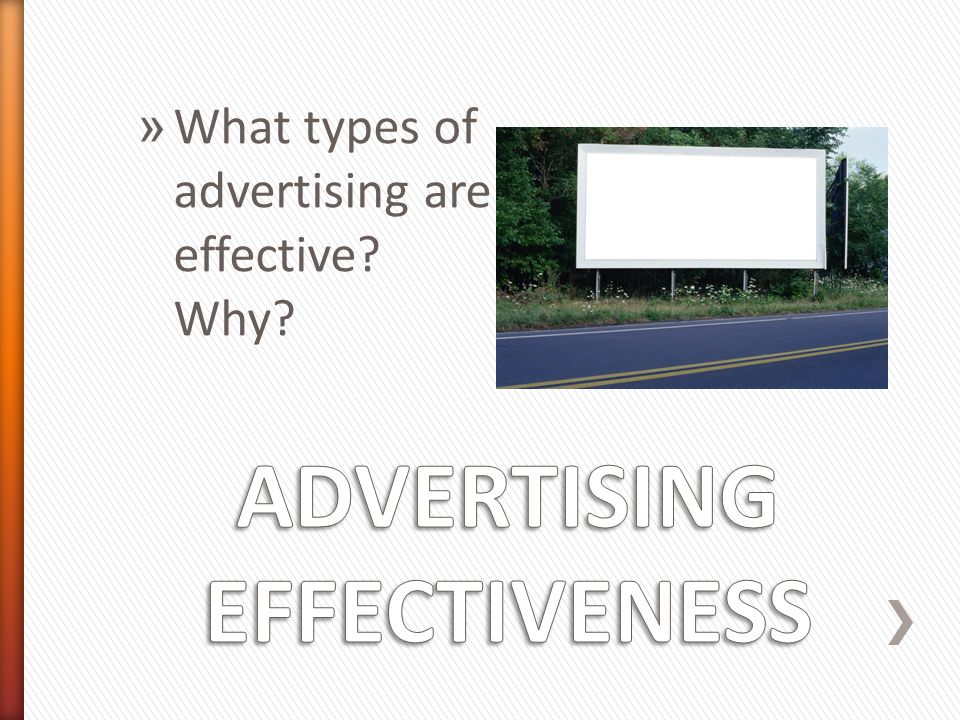 » What types of advertising are effective? Why?

ADVERTISING EFFECTIVENESS